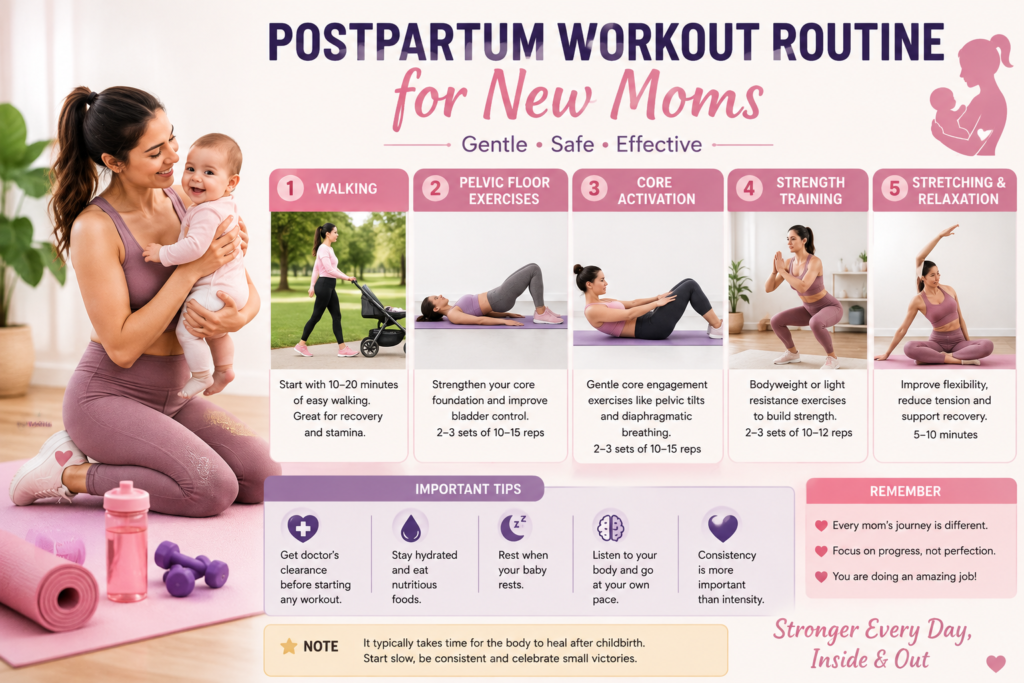 POSTPARTUM WORKOUT ROUTINE
for New Moms
Gentle • Safe • Effective

1 WALKING
Start with 10–20 minutes of easy walking. Great for recovery and stamina.

2 PELVIC FLOOR EXERCISES
Strengthen your core foundation and improve bladder control. 2–3 sets of 10–15 reps

3 CORE ACTIVATION
Gentle core engagement exercises like pelvic tilts and diaphragmatic breathing. 2–3 sets of 10–15 reps

4 STRENGTH TRAINING
Bodyweight or light resistance exercises to build strength. 2–3 sets of 10–12 reps

5 STRETCHING & RELAXATION
Improve flexibility, reduce tension and support recovery. 5–10 minutes

IMPORTANT TIPS
Get doctor's clearance before starting any workout.
Stay hydrated and eat nutritious foods.
Rest when your baby rests.
Listen to your body and go at your own pace.
Consistency is more important than intensity.

REMEMBER
Every mom's journey is different.
Focus on progress, not perfection.
You are doing an amazing job!

NOTE It typically takes time for the body to heal after childbirth. Start slow, be consistent and celebrate small victories.

Stronger Every Day, Inside & Out